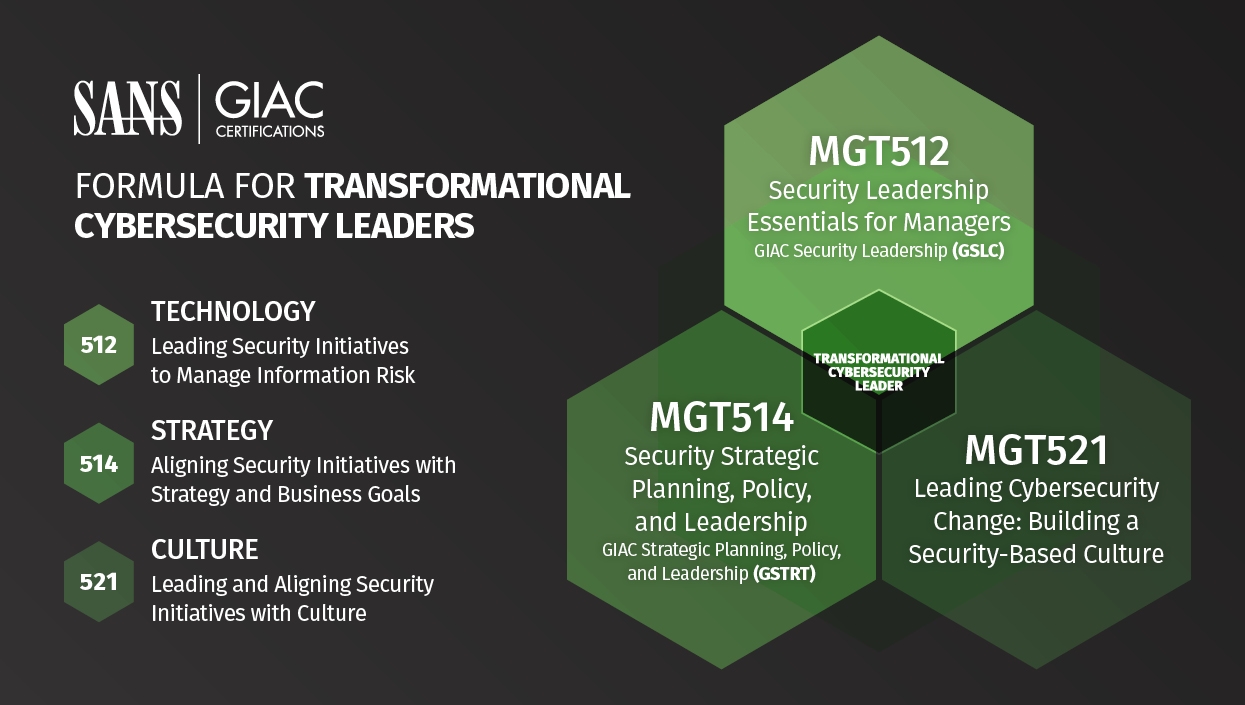 SANS | GIAC CERTIFICATIONS

FORMULA FOR TRANSFORMATIONAL CYBERSECURITY LEADERS

512
TECHNOLOGY
Leading Security Initiatives to Manage Information Risk

514
STRATEGY
Aligning Security Initiatives with Strategy and Business Goals

521
CULTURE
Leading and Aligning Security Initiatives with Culture

MGT512
Security Leadership Essentials for Managers
GIAC Security Leadership (GSLC)

TRANSFORMATIONAL CYBERSECURITY LEADER

MGT514
Security Strategic Planning, Policy, and Leadership
GIAC Strategic Planning, Policy, and Leadership (GSTRT)

MGT521
Leading Cybersecurity Change: Building a Security-Based Culture